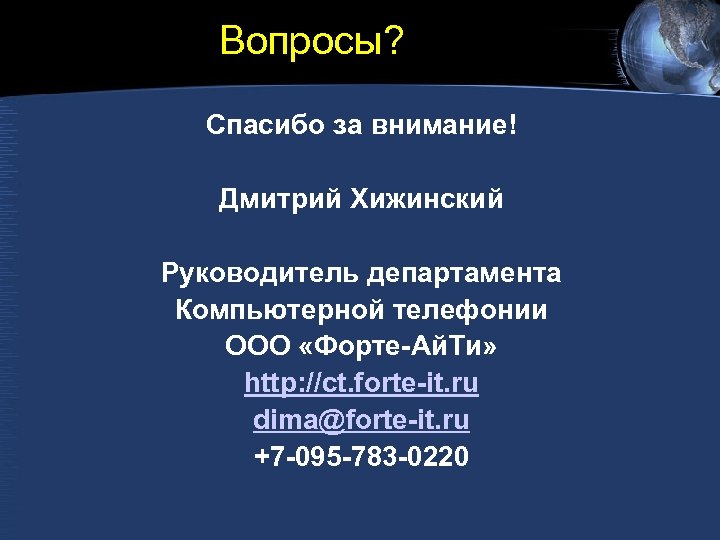 Вопросы?

Спасибо за внимание!

Дмитрий Хижинский

Руководитель департамента Компьютерной телефонии ООО «Форте-АйТи»
http://ct.forte-it.ru
dima@forte-it.ru
+7-095-783-0220